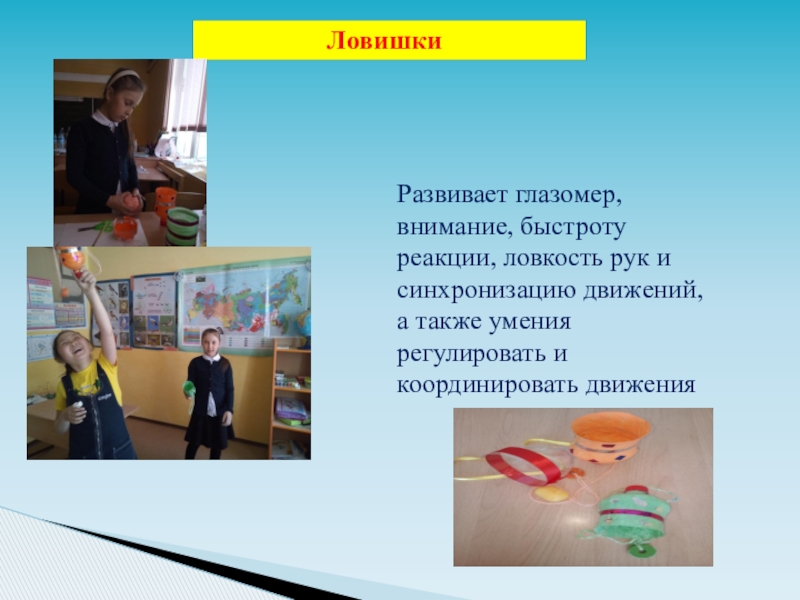 Ловишки

Развивает глазомер, внимание, быстроту реакции, ловкость рук и синхронизацию движений, а также умения регулировать и координировать движения